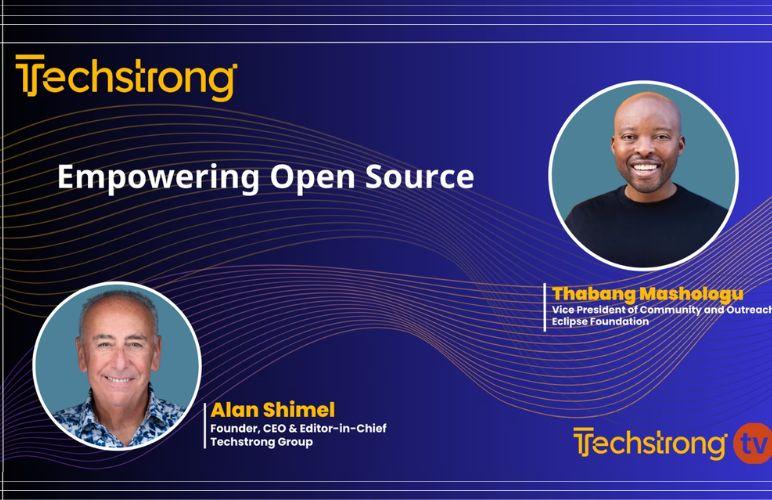 Techstrong

Empowering Open Source

Thabang Mashologu
Vice President of Community and Outreach
Eclipse Foundation

Alan Shimel
Founder, CEO & Editor-in-Chief
Techstrong Group

Techstrong tv